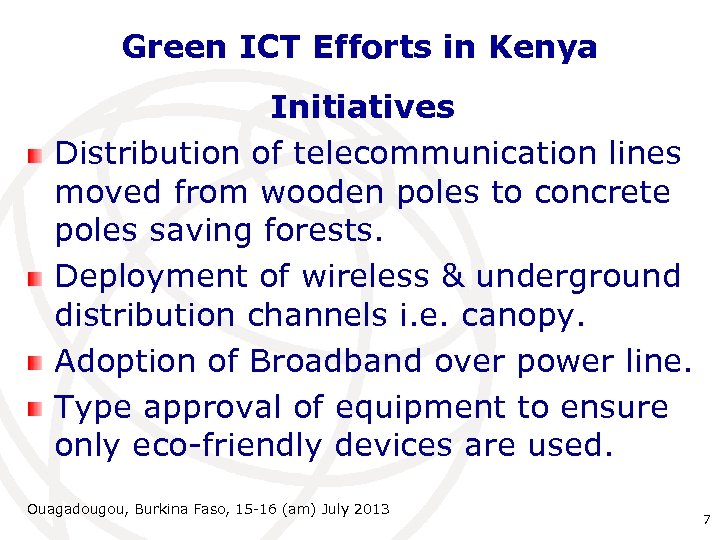 Green ICT Efforts in Kenya

Initiatives

Distribution of telecommunication lines moved from wooden poles to concrete poles saving forests.

Deployment of wireless & underground distribution channels i.e. canopy.

Adoption of Broadband over power line.

Type approval of equipment to ensure only eco-friendly devices are used.

Ouagadougou, Burkina Faso, 15-16 (am) July 2013

7